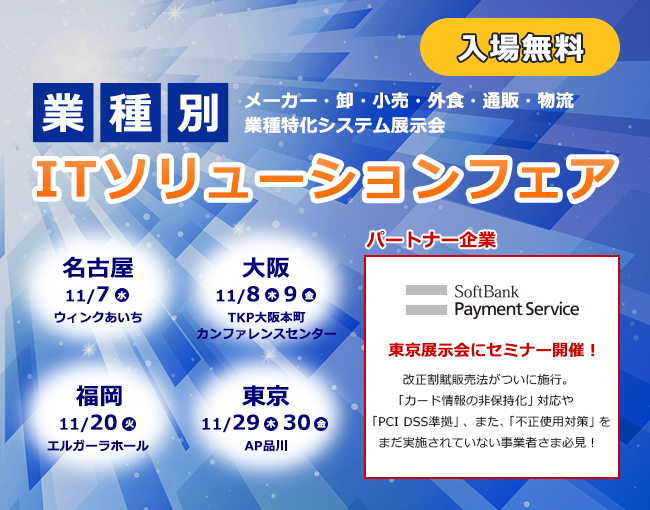 入場無料

業種別

メーカー・卸・小売・外食・通販・物流
業種特化システム展示会

ITソリューションフェア

名古屋
11/7 水
ウィンクあいち

大阪
11/8 木 9 金
TKP大阪本町
カンファレンスセンター

福岡
11/20 火
エルガーラホール

東京
11/29 木 30 金
AP品川

パートナー企業

SoftBank
Payment Service

東京展示会にセミナー開催！

改正割賦販売法がついに施行。
「カード情報の非保持化」対応や
「PCI DSS準拠」、また、「不正使用対策」を
まだ実施されていない事業者さま必見！